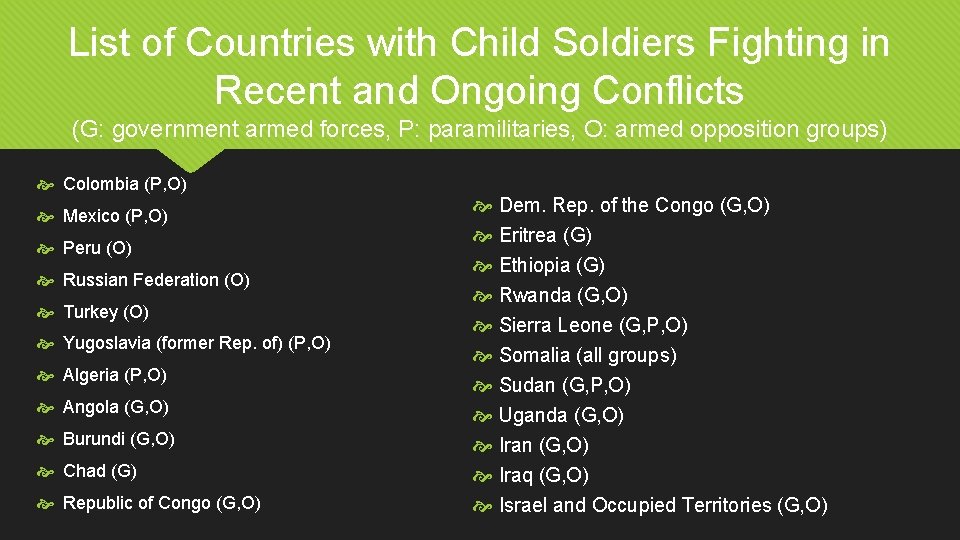 List of Countries with Child Soldiers Fighting in Recent and Ongoing Conflicts
(G: government armed forces, P: paramilitaries, O: armed opposition groups)

Colombia (P,O)
Mexico (P,O)
Peru (O)
Russian Federation (O)
Turkey (O)
Yugoslavia (former Rep. of) (P,O)
Algeria (P,O)
Angola (G,O)
Burundi (G,O)
Chad (G)
Republic of Congo (G,O)

Dem. Rep. of the Congo (G,O)
Eritrea (G)
Ethiopia (G)
Rwanda (G,O)
Sierra Leone (G,P,O)
Somalia (all groups)
Sudan (G,P,O)
Uganda (G,O)
Iran (G,O)
Iraq (G,O)
Israel and Occupied Territories (G,O)